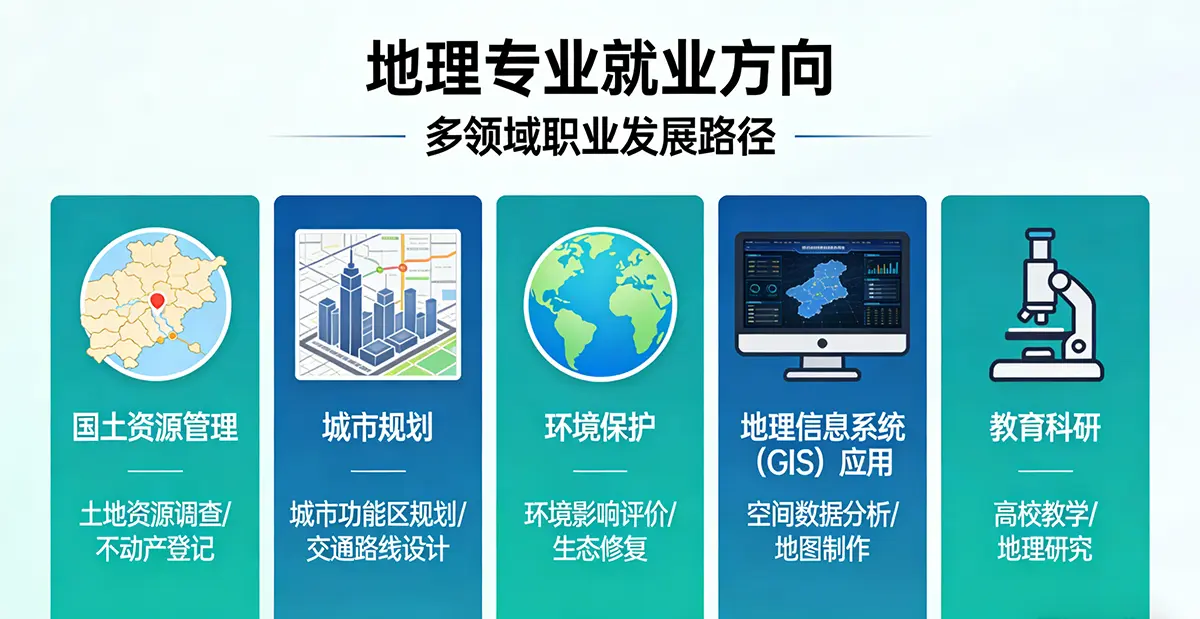 地理专业就业方向

多领域职业发展路径

国土资源管理

土地资源调查/不动产登记

城市规划

城市功能区规划/交通路线设计

环境保护

环境影响评价/生态修复

地理信息系统（GIS）应用

空间数据分析/地图制作

教育科研

高校教学/地理研究